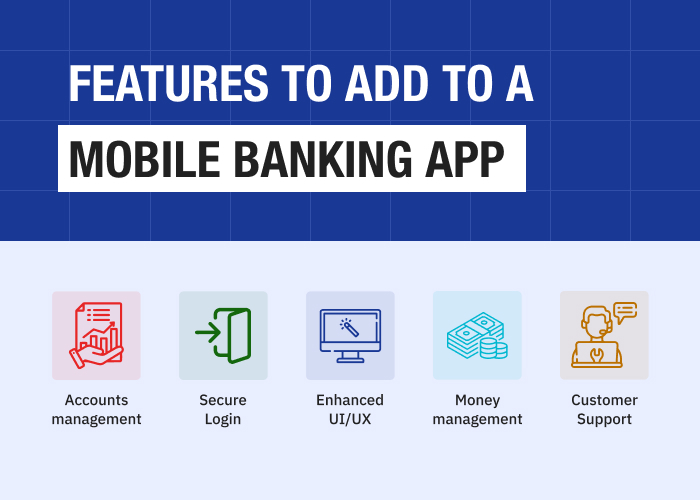 FEATURES TO ADD TO A
MOBILE BANKING APP

Accounts management

Secure Login

Enhanced UI/UX

Money management

Customer Support